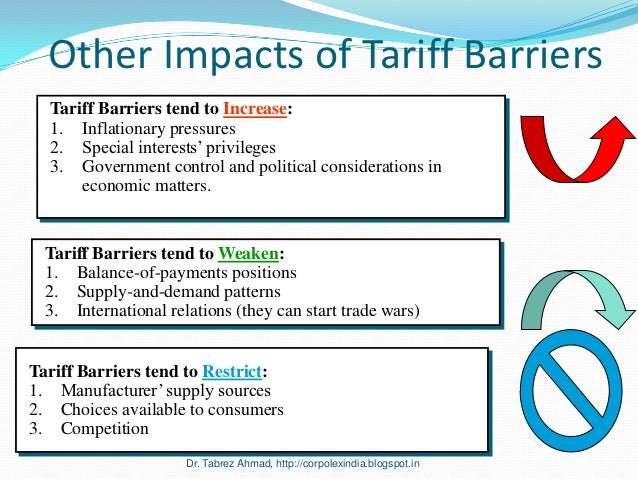 Other Impacts of Tariff Barriers

Tariff Barriers tend to Increase:
1. Inflationary pressures
2. Special interests' privileges
3. Government control and political considerations in economic matters.

Tariff Barriers tend to Weaken:
1. Balance-of-payments positions
2. Supply-and-demand patterns
3. International relations (they can start trade wars)

Tariff Barriers tend to Restrict:
1. Manufacturer' supply sources
2. Choices available to consumers
3. Competition

Dr. Tabrez Ahmad, http://corpolexindia.blogspot.in